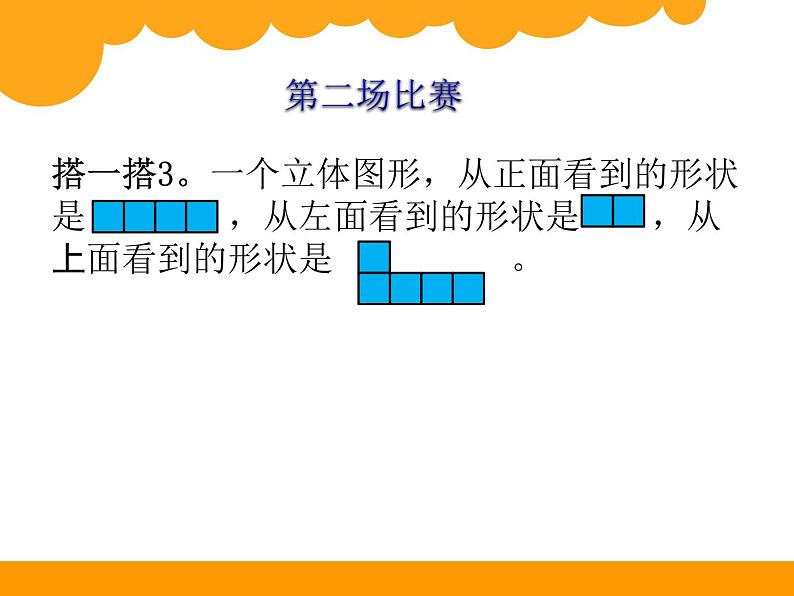 第二场比赛

搭一搭3。一个立体图形，从正面看到的形状是 ，从左面看到的形状是 ，从上面看到的形状是 。